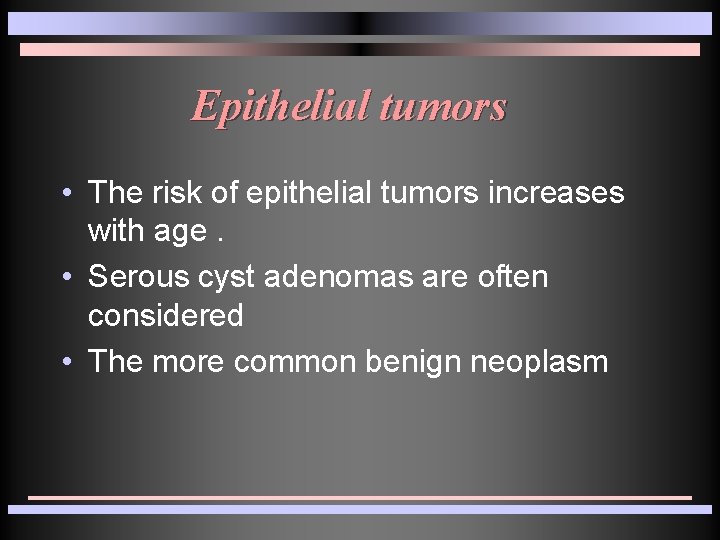 Epithelial tumors

• The risk of epithelial tumors increases with age .
• Serous cyst adenomas are often considered
• The more common benign neoplasm